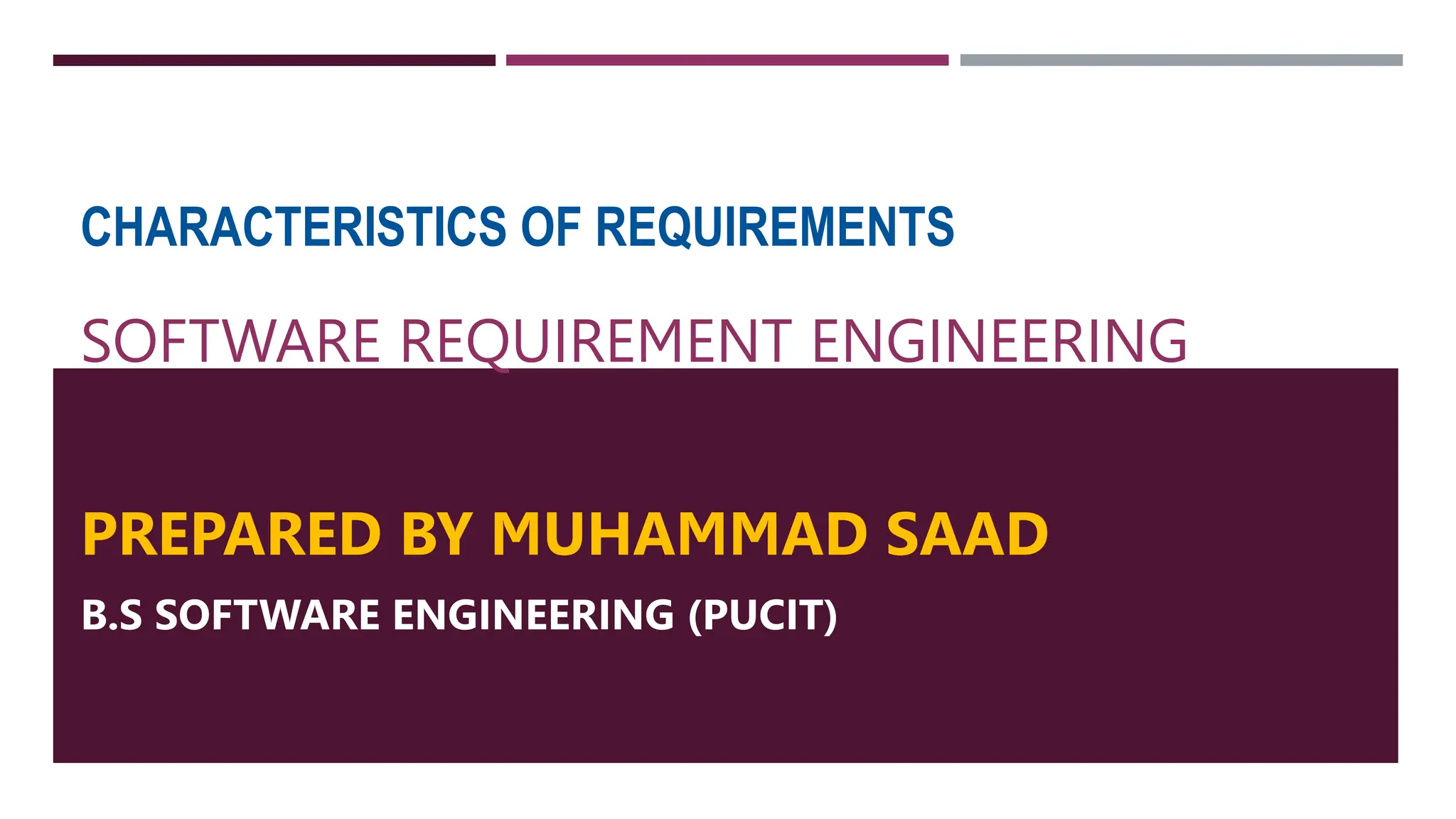 CHARACTERISTICS OF REQUIREMENTS

SOFTWARE REQUIREMENT ENGINEERING

PREPARED BY MUHAMMAD SAAD

B.S SOFTWARE ENGINEERING (PUCIT)